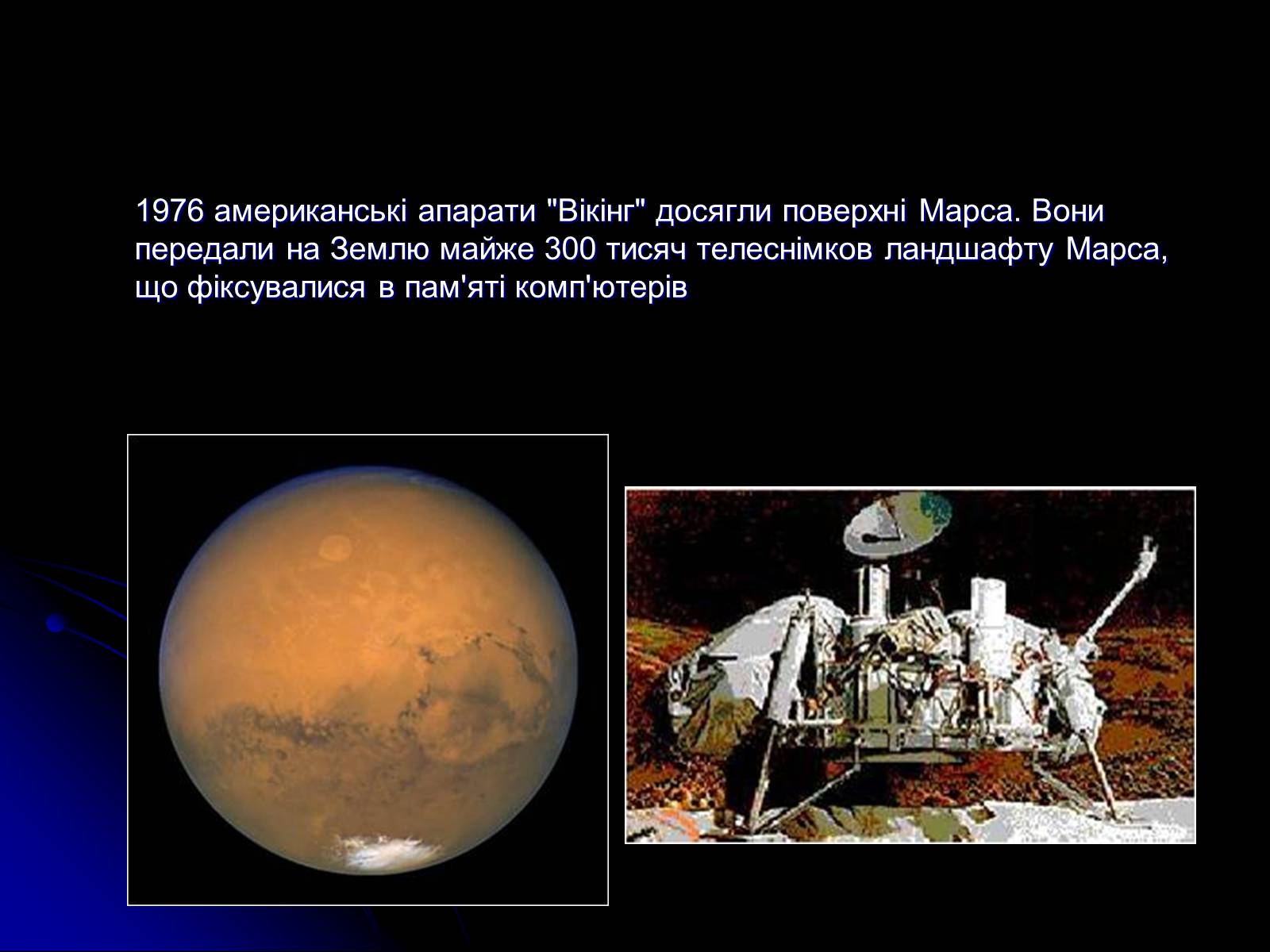 1976 американські апарати "Вікінг" досягли поверхні Марса. Вони передали на Землю майже 300 тисяч телеснімков ландшафту Марса, що фіксувалися в пам'яті комп'ютерів